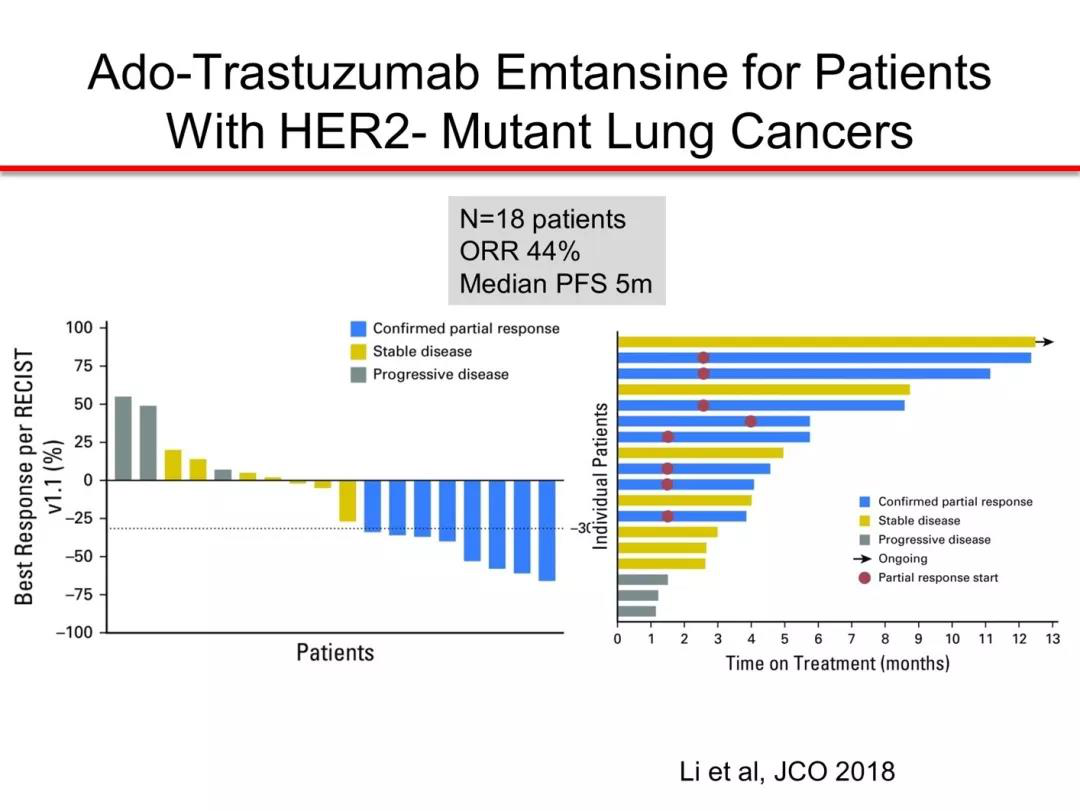 Ado-Trastuzumab Emtansine for Patients With HER2- Mutant Lung Cancers

N=18 patients
ORR 44%
Median PFS 5m

Best Response per RECIST v1.1 (%)

100
75
50
25
0
−25
−50
−75
−100

Confirmed partial response
Stable disease
Progressive disease

−30

Patients

Individual Patients

Confirmed partial response
Stable disease
Progressive disease
Ongoing
Partial response start

0 1 2 3 4 5 6 7 8 9 10 11 12 13
Time on Treatment (months)

Li et al, JCO 2018